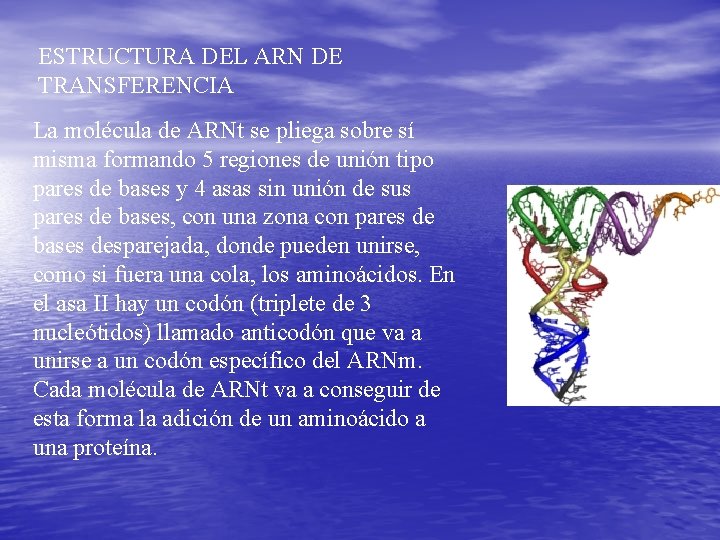 ESTRUCTURA DEL ARN DE TRANSFERENCIA

La molécula de ARNt se pliega sobre sí misma formando 5 regiones de unión tipo pares de bases y 4 asas sin unión de sus pares de bases, con una zona con pares de bases desparejada, donde pueden unirse, como si fuera una cola, los aminoácidos. En el asa II hay un codón (triplete de 3 nucleótidos) llamado anticodón que va a unirse a un codón específico del ARNm. Cada molécula de ARNt va a conseguir de esta forma la adición de un aminoácido a una proteína.